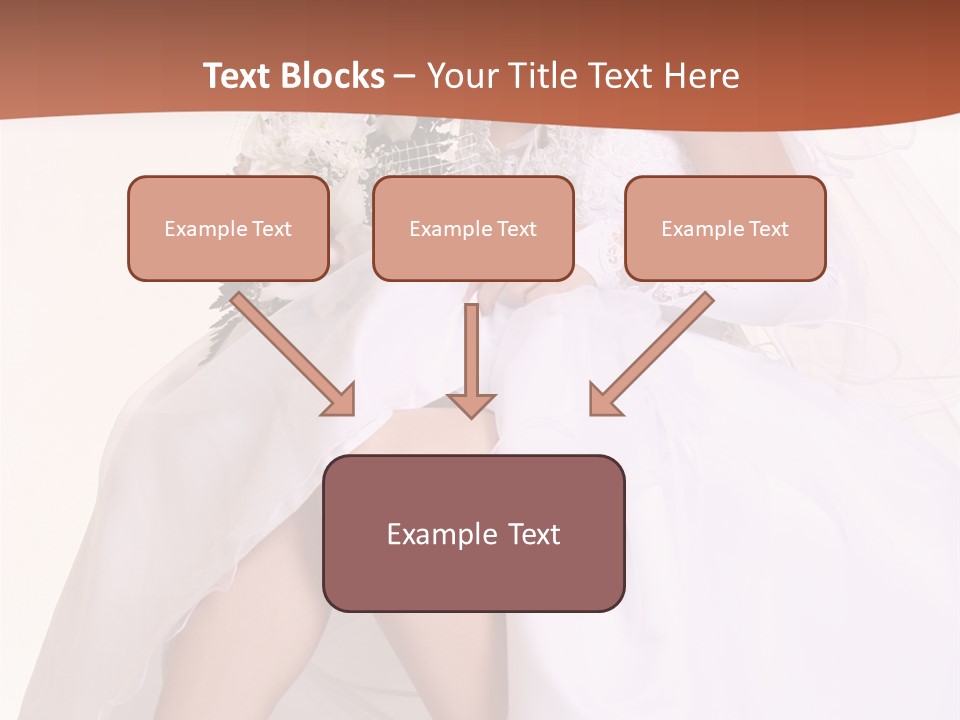 Text Blocks – Your Title Text Here

Example Text

Example Text

Example Text

Example Text